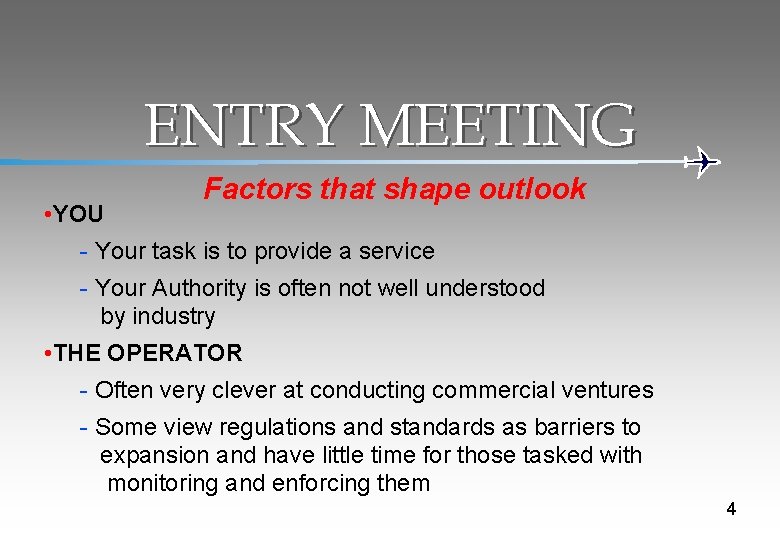 ENTRY MEETING

Factors that shape outlook

• YOU

- Your task is to provide a service

- Your Authority is often not well understood by industry

• THE OPERATOR

- Often very clever at conducting commercial ventures

- Some view regulations and standards as barriers to expansion and have little time for those tasked with monitoring and enforcing them

4